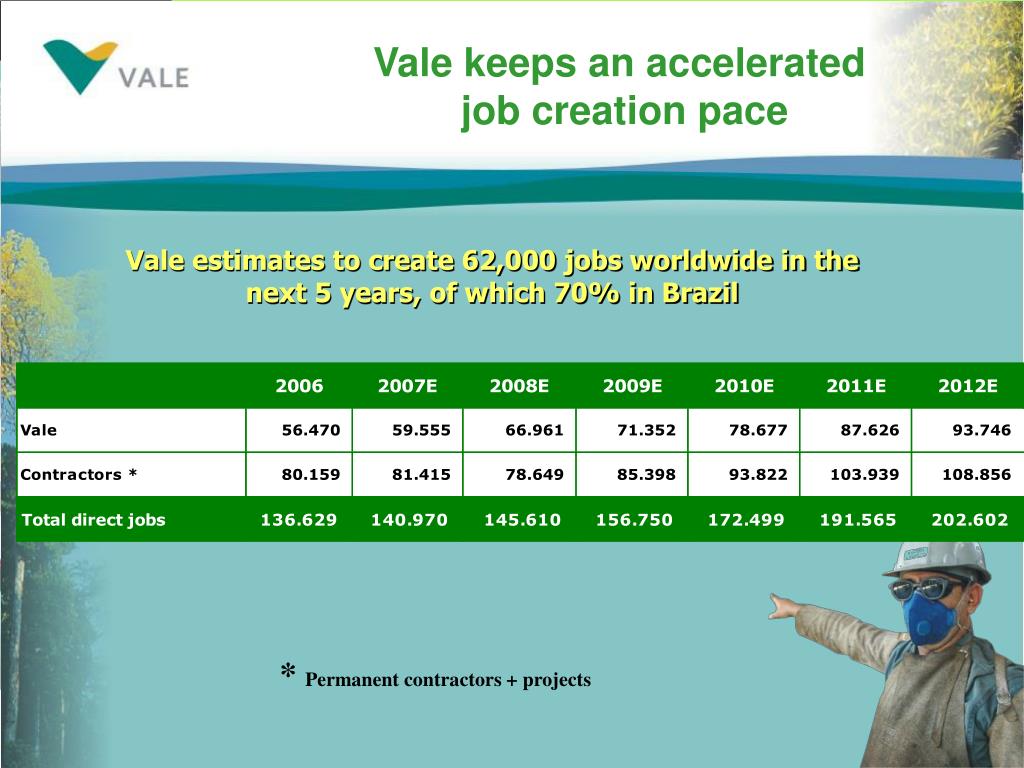 VALE

Vale keeps an accelerated job creation pace

Vale estimates to create 62,000 jobs worldwide in the next 5 years, of which 70% in Brazil

| | 2006 | 2007E | 2008E | 2009E | 2010E | 2011E | 2012E |
|---|---|---|---|---|---|---|---|
| Vale | 56.470 | 59.555 | 66.961 | 71.352 | 78.677 | 87.626 | 93.746 |
| Contractors * | 80.159 | 81.415 | 78.649 | 85.398 | 93.822 | 103.939 | 108.856 |
| Total direct jobs | 136.629 | 140.970 | 145.610 | 156.750 | 172.499 | 191.565 | 202.602 |

* Permanent contractors + projects